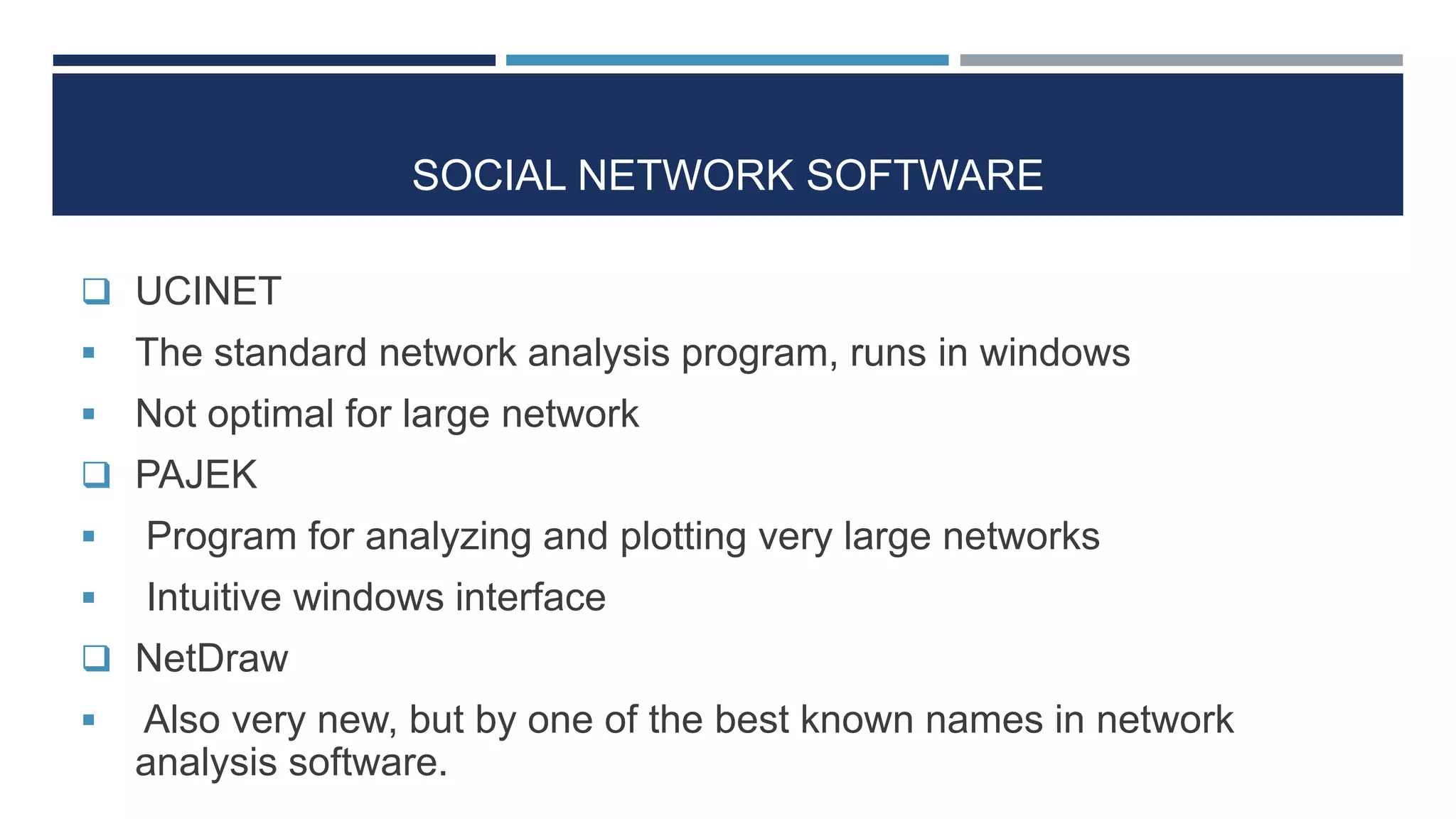 SOCIAL NETWORK SOFTWARE

❑ UCINET
▪ The standard network analysis program, runs in windows
▪ Not optimal for large network
❑ PAJEK
▪ Program for analyzing and plotting very large networks
▪ Intuitive windows interface
❑ NetDraw
▪ Also very new, but by one of the best known names in network analysis software.